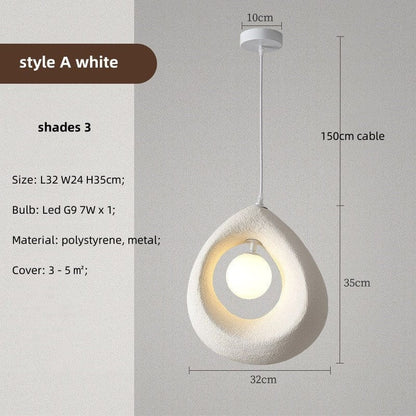 style A white

shades 3

Size: L32 W24 H35cm;

Bulb: Led G9 7W x 1;

Material: polystyrene, metal;

Cover: 3 - 5 m²;

10cm

150cm cable

35cm

32cm